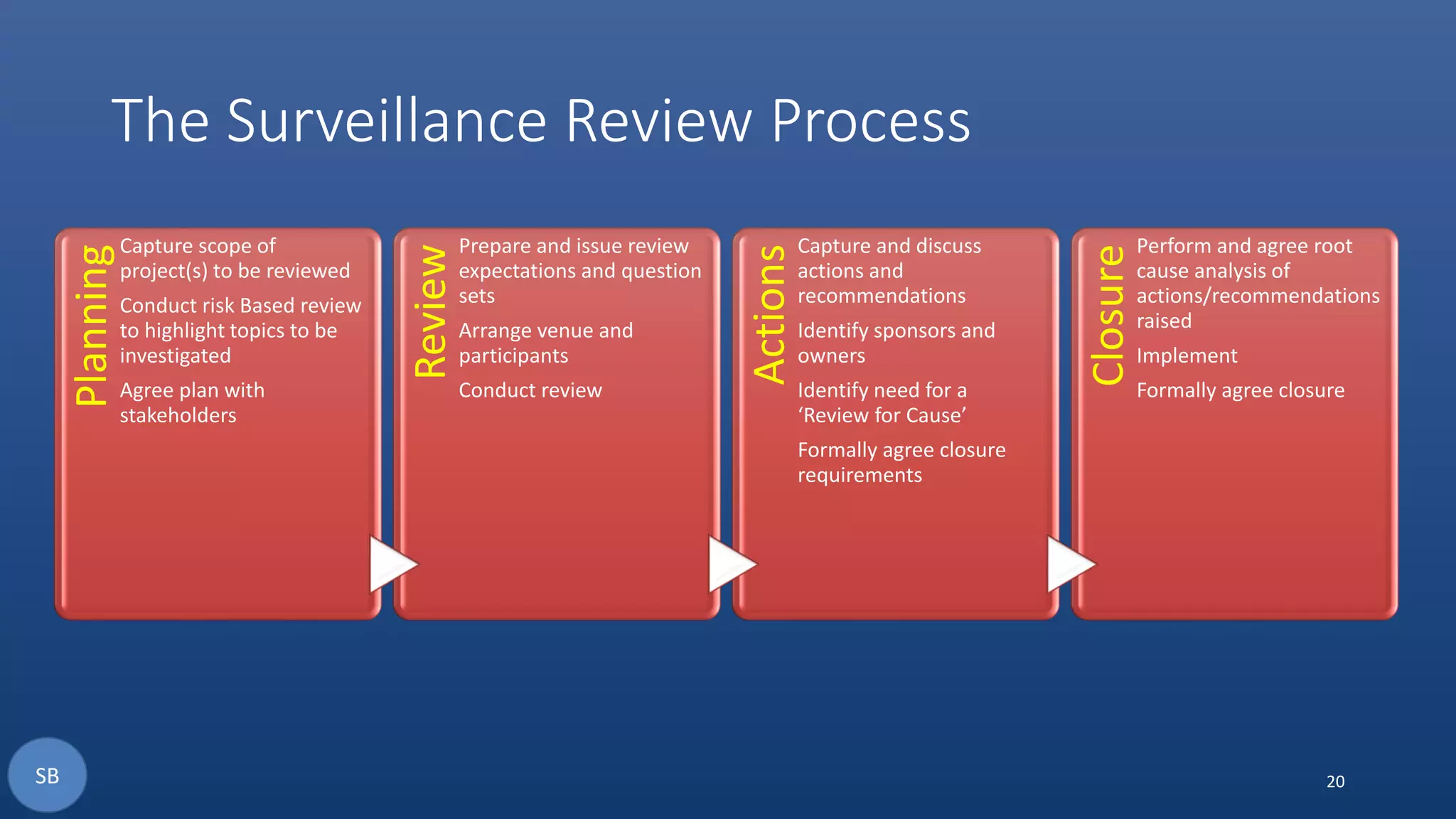 The Surveillance Review Process

Planning

Capture scope of project(s) to be reviewed

Conduct risk Based review to highlight topics to be investigated

Agree plan with stakeholders

Review

Prepare and issue review expectations and question sets

Arrange venue and participants

Conduct review

Actions

Capture and discuss actions and recommendations

Identify sponsors and owners

Identify need for a ‘Review for Cause’

Formally agree closure requirements

Closure

Perform and agree root cause analysis of actions/recommendations raised

Implement

Formally agree closure

SB

20